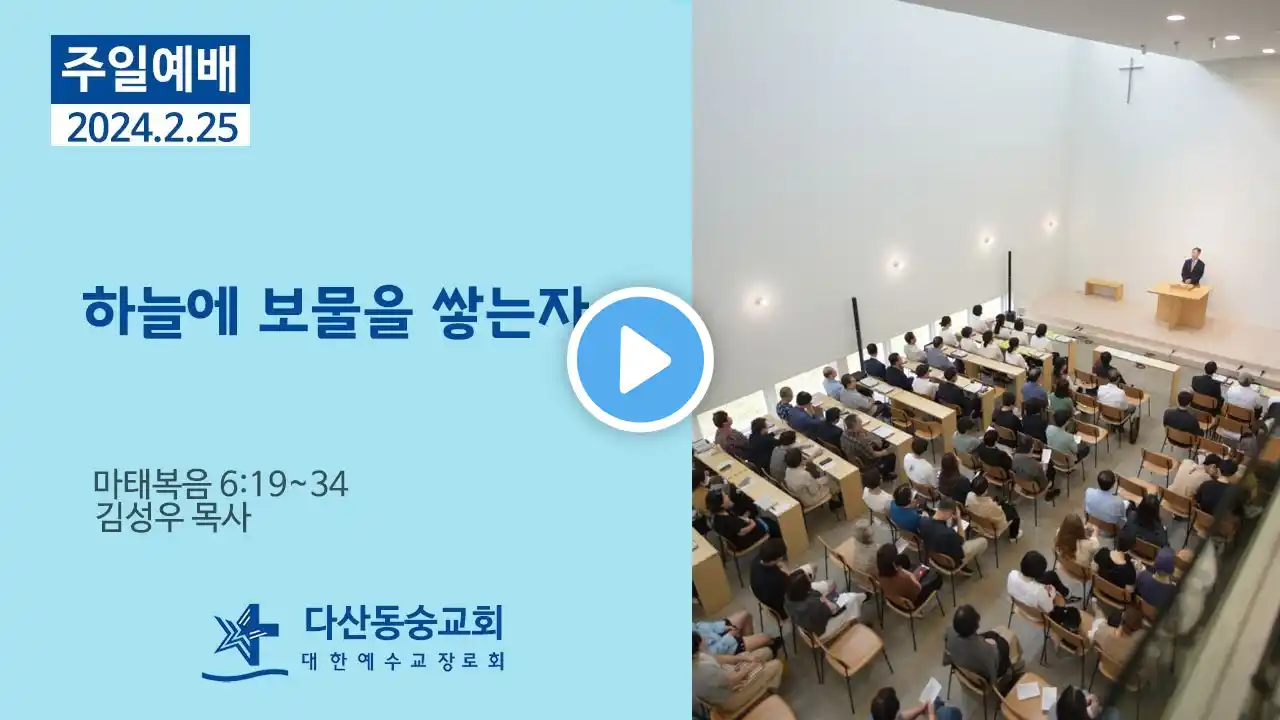 주일예배
2024.2.25

하늘에 보물을 쌓는자

마태복음 6:19~34
김성우 목사

다산동숭교회
대한예수교장로회